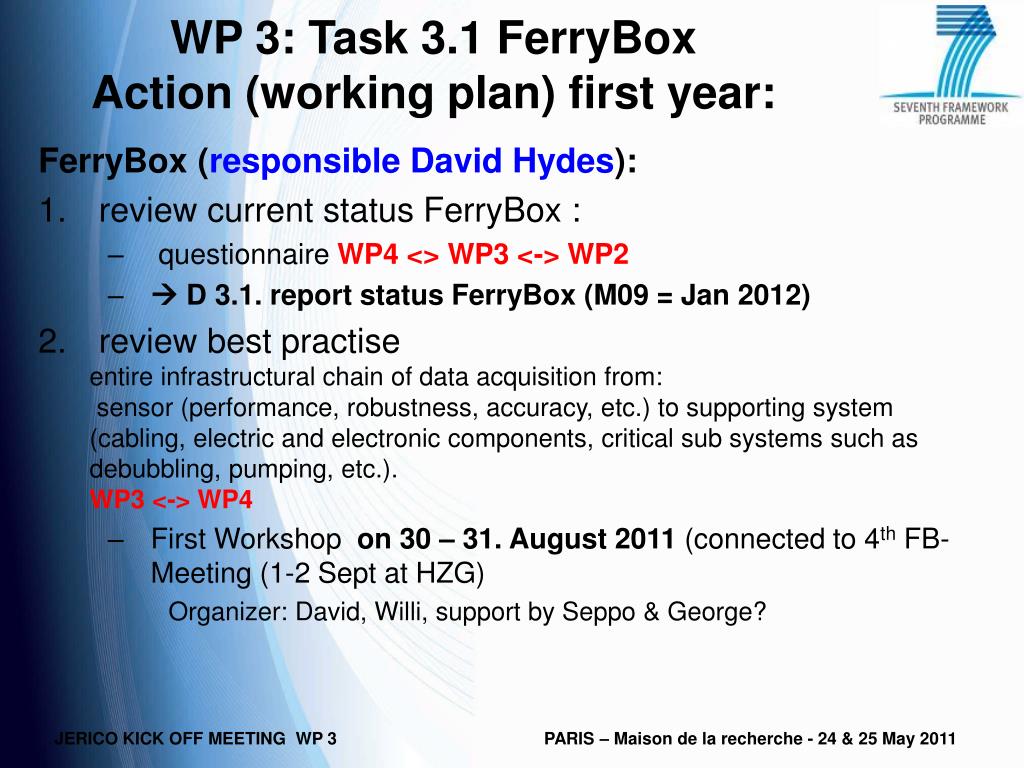 WP 3: Task 3.1 FerryBox
Action (working plan) first year:

SEVENTH FRAMEWORK PROGRAMME

FerryBox (responsible David Hydes):

1. review current status FerryBox :
– questionnaire WP4 <> WP3 <-> WP2
– → D 3.1. report status FerryBox (M09 = Jan 2012)

2. review best practise
entire infrastructural chain of data acquisition from: sensor (performance, robustness, accuracy, etc.) to supporting system (cabling, electric and electronic components, critical sub systems such as debubbling, pumping, etc.).
WP3 <-> WP4
– First Workshop on 30 – 31. August 2011 (connected to 4$^{th}$ FB-Meeting (1-2 Sept at HZG)
Organizer: David, Willi, support by Seppo & George?

JERICO KICK OFF MEETING WP 3

PARIS – Maison de la recherche - 24 & 25 May 2011